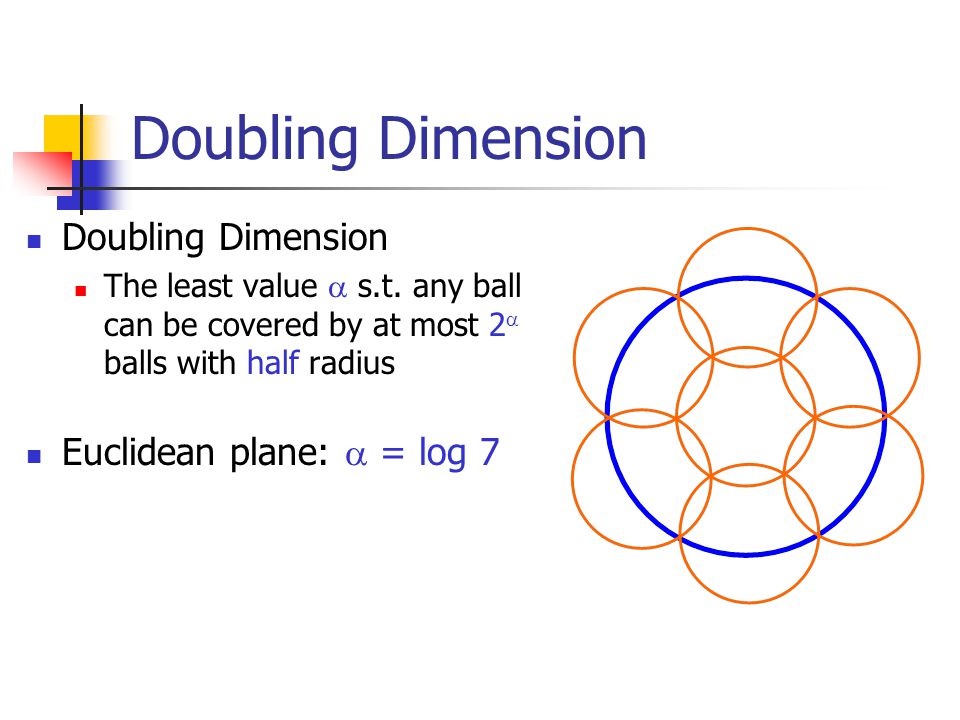 Doubling Dimension

Doubling Dimension

The least value $\alpha$ s.t. any ball can be covered by at most $2^{\alpha}$ balls with half radius

Euclidean plane: $\alpha = \log 7$